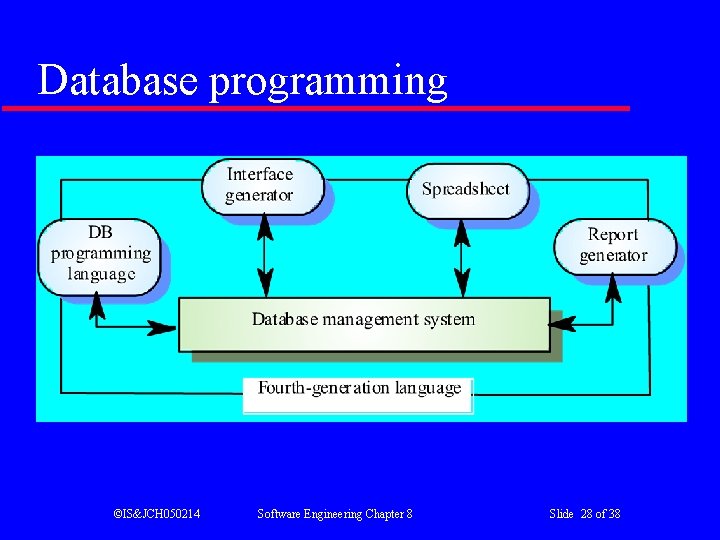 Database programming

Interface generator

Spreadsheet

DB programming language

Report generator

Database management system

Fourth-generation language

©IS&JCH050214

Software Engineering Chapter 8

Slide 28 of 38